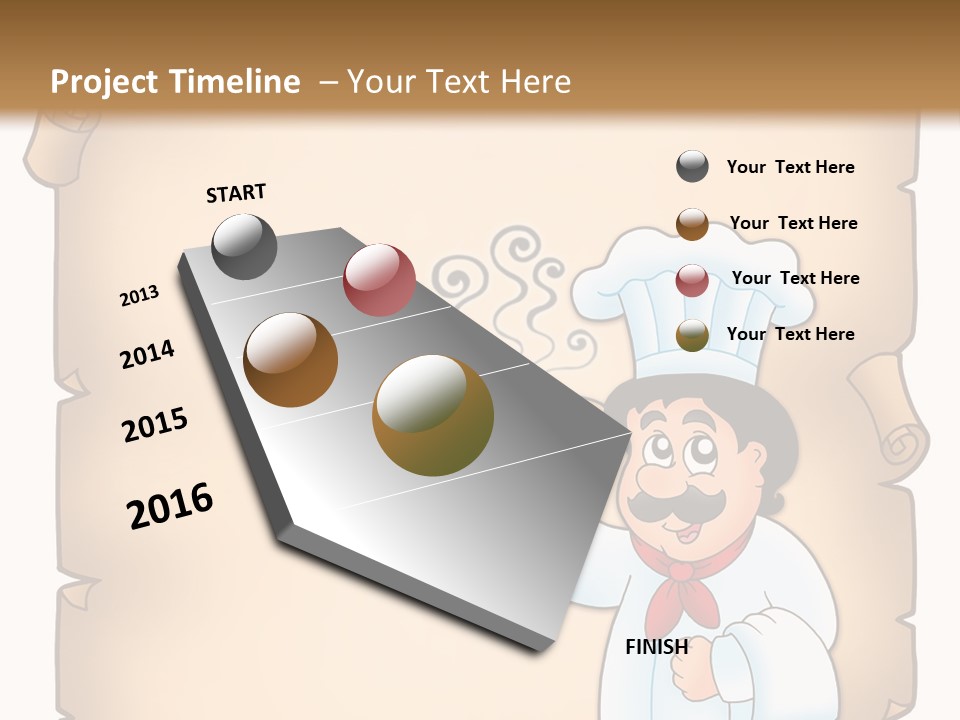 Project Timeline – Your Text Here

START

2013

2014

2015

2016

FINISH

Your Text Here

Your Text Here

Your Text Here

Your Text Here